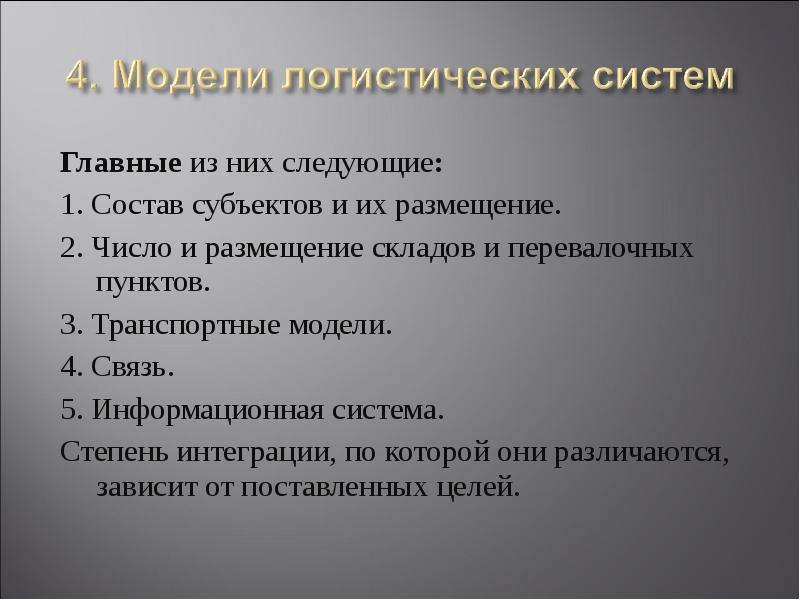 4. Модели логистических систем

Главные из них следующие:

1. Состав субъектов и их размещение.

2. Число и размещение складов и перевалочных пунктов.

3. Транспортные модели.

4. Связь.

5. Информационная система.

Степень интеграции, по которой они различаются, зависит от поставленных целей.